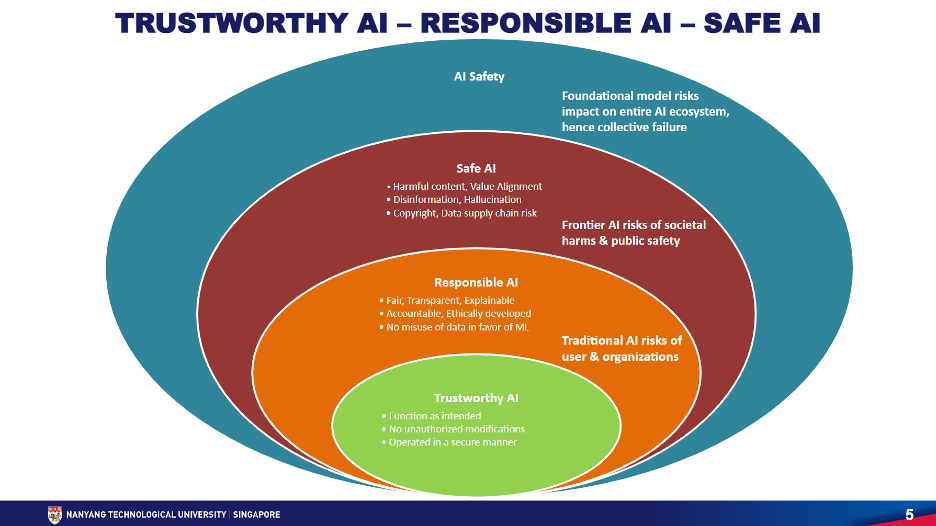 TRUSTWORTHY AI – RESPONSIBLE AI – SAFE AI

AI Safety

Foundational model risks impact on entire AI ecosystem, hence collective failure

Safe AI

• Harmful content, Value Alignment
• Disinformation, Hallucination
• Copyright, Data supply chain risk

Frontier AI risks of societal harms & public safety

Responsible AI

• Fair, Transparent, Explainable
• Accountable, Ethically developed
• No misuse of data in favor of ML

Traditional AI risks of user & organizations

Trustworthy AI

• Function as intended
• No unauthorized modifications
• Operated in a secure manner

NANYANG TECHNOLOGICAL UNIVERSITY | SINGAPORE

5